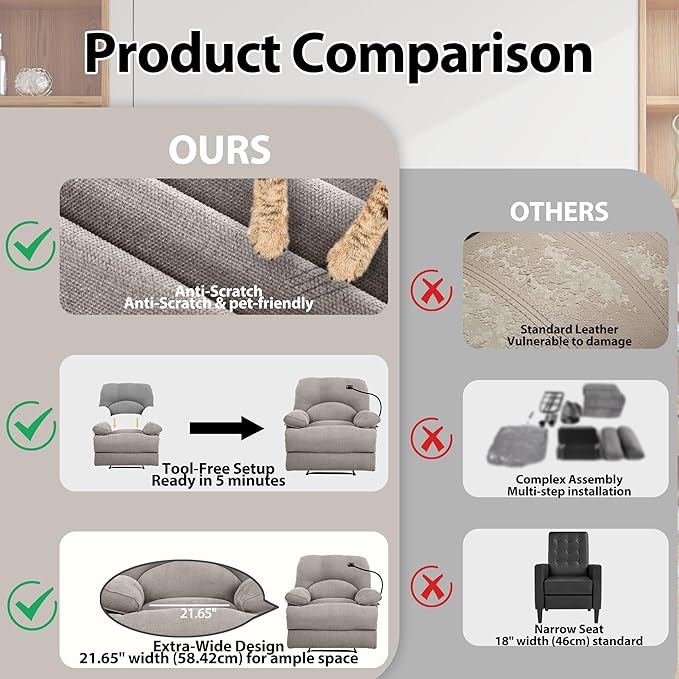 Product Comparison

OURS

Anti-Scratch
Anti-Scratch & pet-friendly

Tool-Free Setup
Ready in 5 minutes

21.65"

Extra-Wide Design
21.65" width (58.42cm) for ample space

OTHERS

Standard Leather
Vulnerable to damage

Complex Assembly
Multi-step installation

Narrow Seat
18" width (46cm) standard